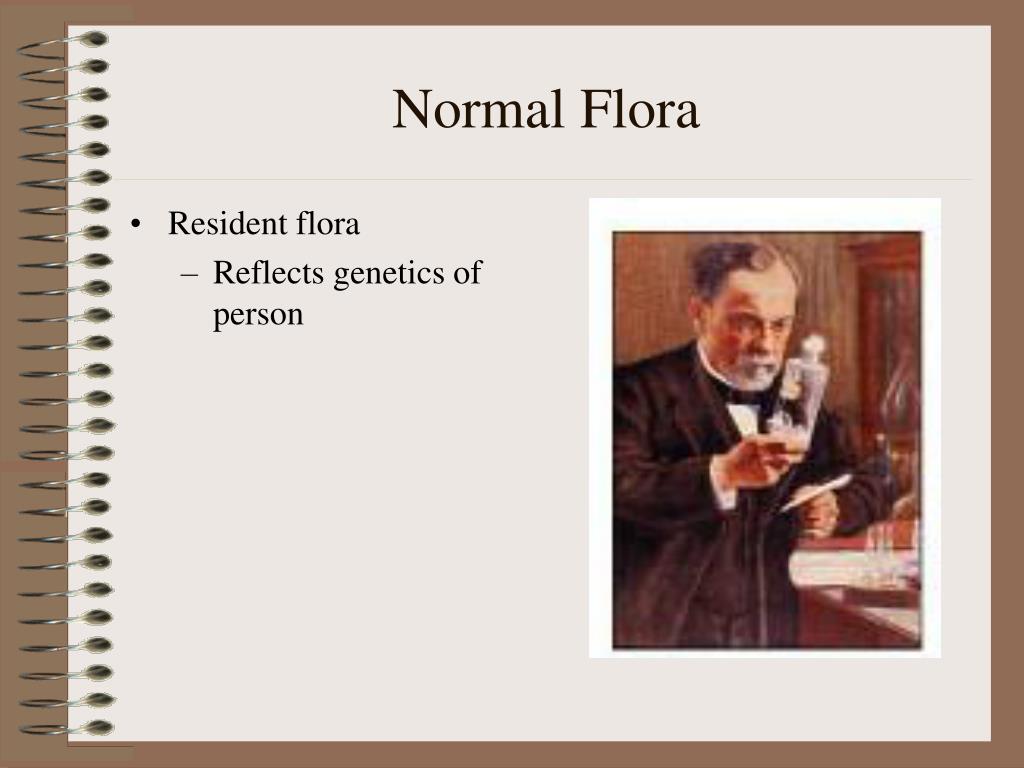 Normal Flora

• Resident flora
  – Reflects genetics of person